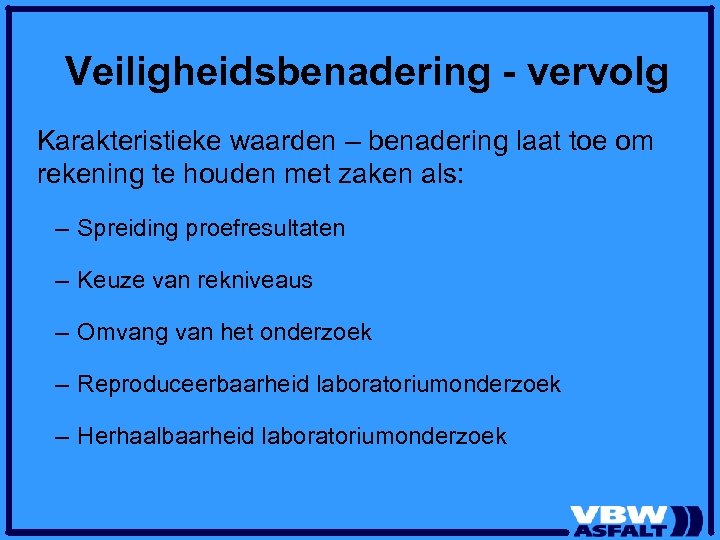 Veiligheidsbenadering - vervolg

Karakteristieke waarden – benadering laat toe om rekening te houden met zaken als:

– Spreiding proefresultaten

– Keuze van rekniveaus

– Omvang van het onderzoek

– Reproduceerbaarheid laboratoriumonderzoek

– Herhaalbaarheid laboratoriumonderzoek

VBW ASFALT